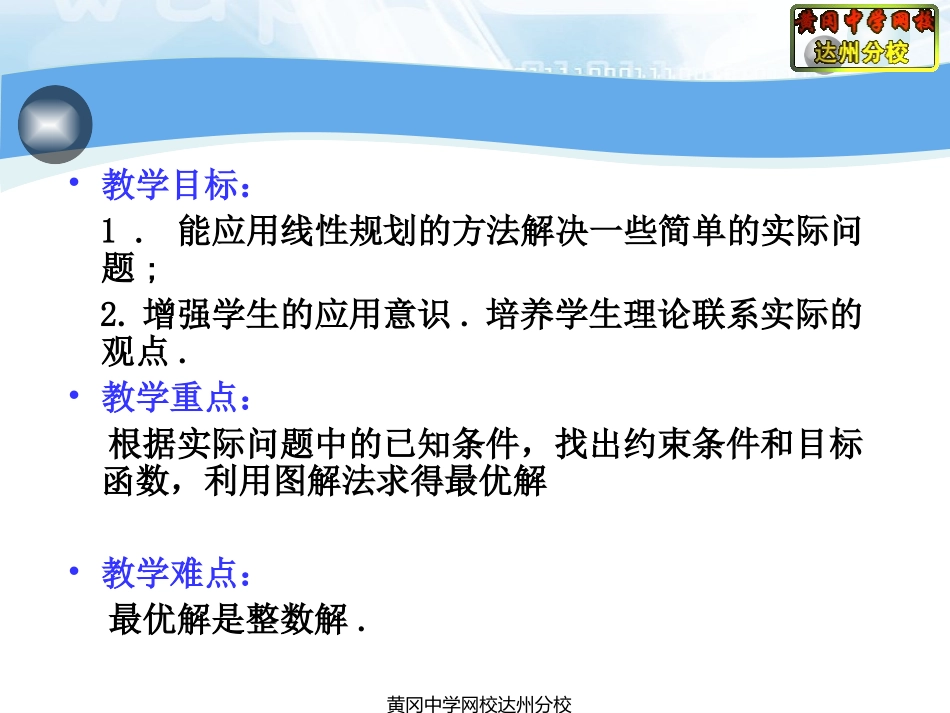 黄冈中学网校
达州分校

• 教学目标：

1． 能应用线性规划的方法解决一些简单的实际问题；

2. 增强学生的应用意识．培养学生理论联系实际的观点．

• 教学重点：

根据实际问题中的已知条件，找出约束条件和目标函数，利用图解法求得最优解

• 教学难点：

最优解是整数解．

黄冈中学网校达州分校